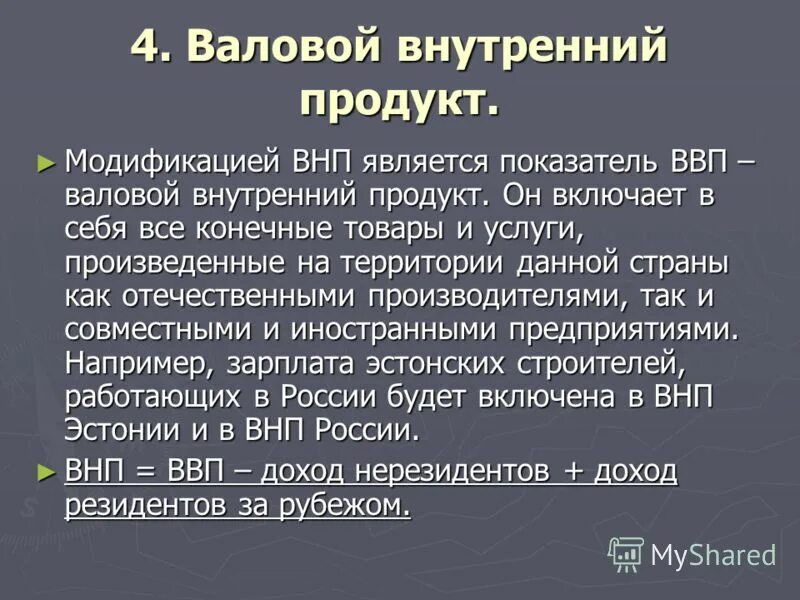 4. Валовой внутренний продукт.

► Модификацией ВНП является показатель ВВП – валовой внутренний продукт. Он включает в себя все конечные товары и услуги, произведенные на территории данной страны как отечественными производителями, так и совместными и иностранными предприятиями. Например, зарплата эстонских строителей, работающих в России будет включена в ВНП Эстонии и в ВНП России.

► ВНП = ВВП – доход нерезидентов + доход резидентов за рубежом.

MyShared